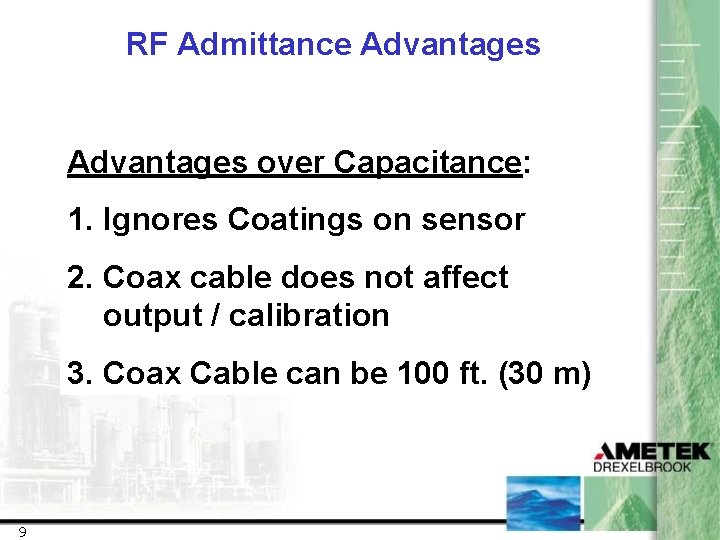 RF Admittance Advantages

Advantages over Capacitance:

1. Ignores Coatings on sensor

2. Coax cable does not affect output / calibration

3. Coax Cable can be 100 ft. (30 m)

AMETEK
DREXELBROOK

9